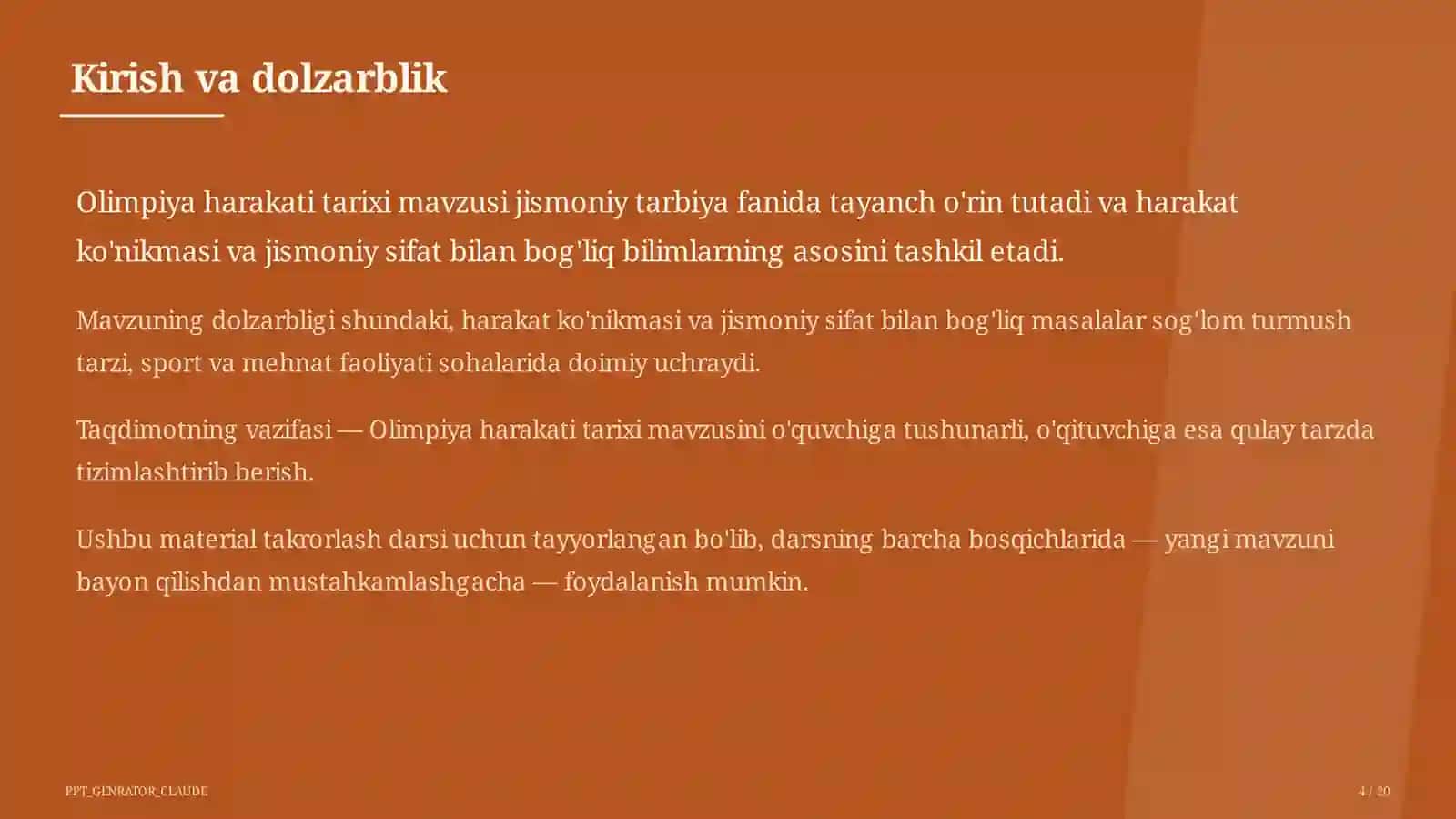 Kirish va dolzarblik

Olimpiya harakati tarixi mavzusi jismoniy tarbiya fanida tayanch o'rin tutadi va harakat ko'nikmasi va jismoniy sifat bilan bog'liq bilimlarning asosini tashkil etadi.

Mavzuning dolzarbligi shundaki, harakat ko'nikmasi va jismoniy sifat bilan bog'liq masalalar sog'lom turmush tarzi, sport va mehnat faoliyati sohalarida doimiy uchraydi.

Taqdimotning vazifasi — Olimpiya harakati tarixi mavzusini o'quvchiga tushunarli, o'qituvchiga esa qulay tarzda tizimlashtirib berish.

Ushbu material takrorlash darsi uchun tayyorlangan bo'lib, darsning barcha bosqichlarida — yangi mavzuni bayon qilishdan mustahkamlashgacha — foydalanish mumkin.

PPT_GENRATOR_CLAUDE

4 / 20